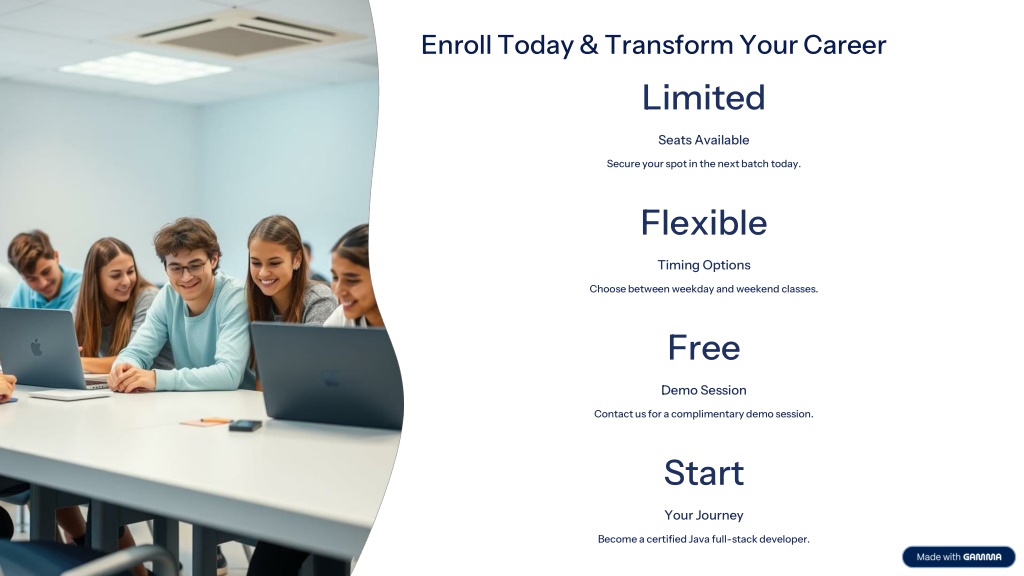 Enroll Today & Transform Your Career

Limited

Seats Available

Secure your spot in the next batch today.

Flexible

Timing Options

Choose between weekday and weekend classes.

Free

Demo Session

Contact us for a complimentary demo session.

Start

Your Journey

Become a certified Java full-stack developer.

Made with GAMMA